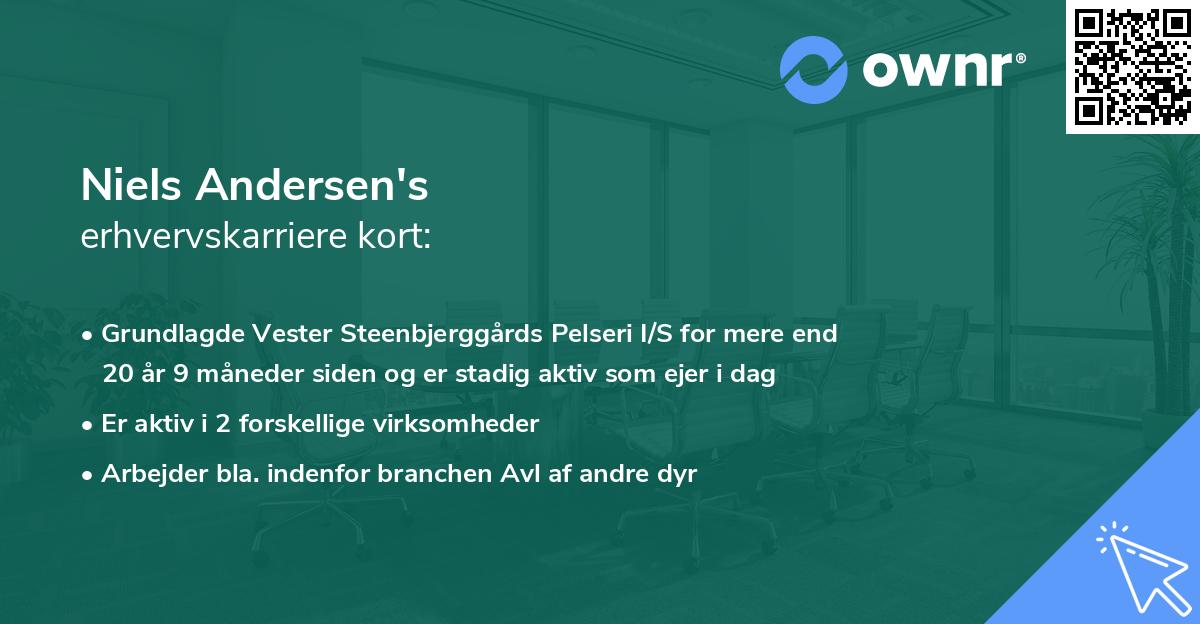 ownr®

Niels Andersen's
erhvervskarriere kort:

• Grundlagde Vester Steenbjerggårds Pelseri I/S for mere end 20 år 9 måneder siden og er stadig aktiv som ejer i dag
• Er aktiv i 2 forskellige virksomheder
• Arbejder bla. indenfor branchen Avl af andre dyr